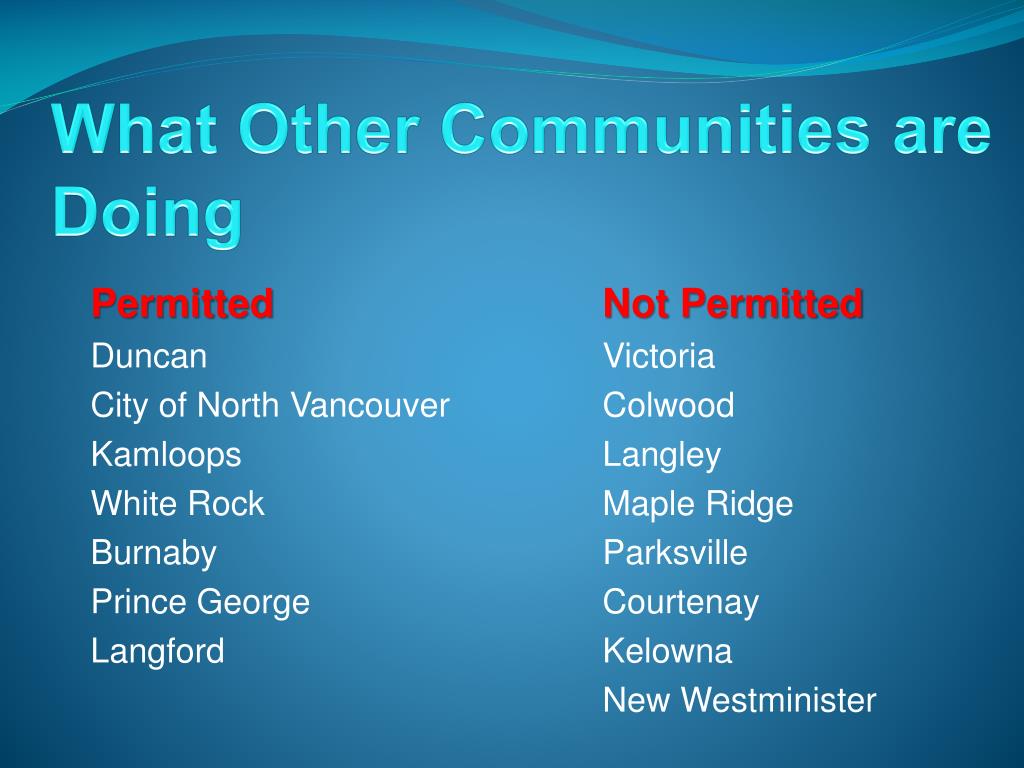 What Other Communities are Doing

Permitted
Duncan
City of North Vancouver
Kamloops
White Rock
Burnaby
Prince George
Langford

Not Permitted
Victoria
Colwood
Langley
Maple Ridge
Parksville
Courtenay
Kelowna
New Westminister